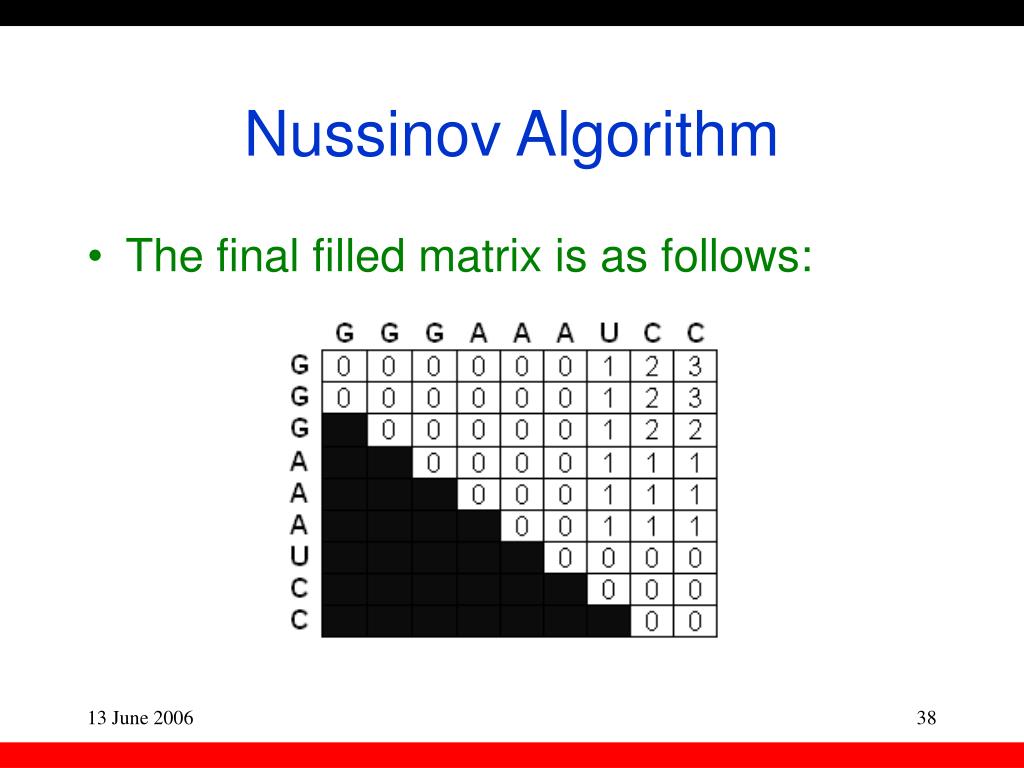 Nussinov Algorithm

• The final filled matrix is as follows:

| | G | G | G | A | A | A | U | C | C |
|---|---|---|---|---|---|---|---|---|---|
| G | 0 | 0 | 0 | 0 | 0 | 0 | 1 | 2 | 3 |
| G | 0 | 0 | 0 | 0 | 0 | 0 | 1 | 2 | 3 |
| G | | 0 | 0 | 0 | 0 | 0 | 1 | 2 | 2 |
| A | | | 0 | 0 | 0 | 0 | 1 | 1 | 1 |
| A | | | | 0 | 0 | 0 | 1 | 1 | 1 |
| A | | | | | 0 | 0 | 1 | 1 | 1 |
| U | | | | | | 0 | 0 | 0 | 0 |
| C | | | | | | | 0 | 0 | 0 |
| C | | | | | | | | 0 | 0 |

13 June 2006

38